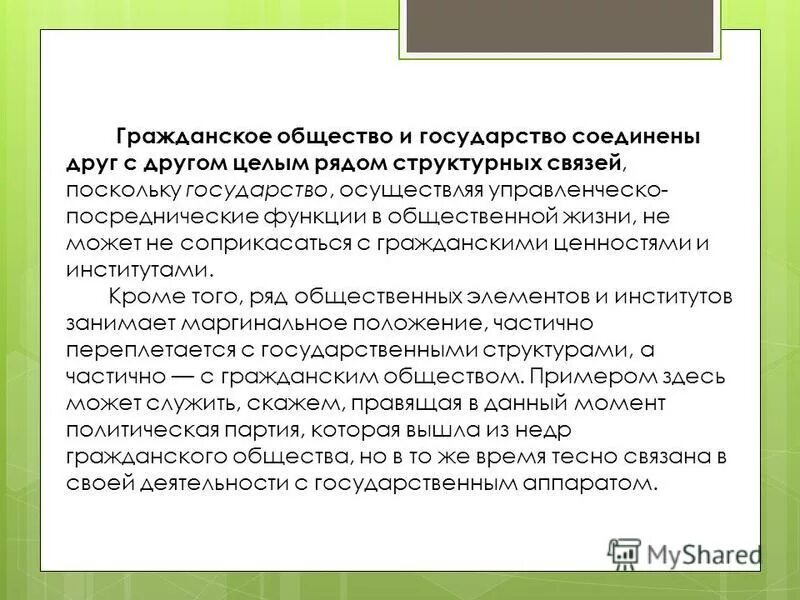 Гражданское общество и государство соединены друг с другом целым рядом структурных связей, поскольку государство, осуществляя управленческо-посреднические функции в общественной жизни, не может не соприкасаться с гражданскими ценностями и институтами.

Кроме того, ряд общественных элементов и институтов занимает маргинальное положение, частично переплетается с государственными структурами, а частично — с гражданским обществом. Примером здесь может служить, скажем, правящая в данный момент политическая партия, которая вышла из недр гражданского общества, но в то же время тесно связана в своей деятельности с государственным аппаратом.

MyShared